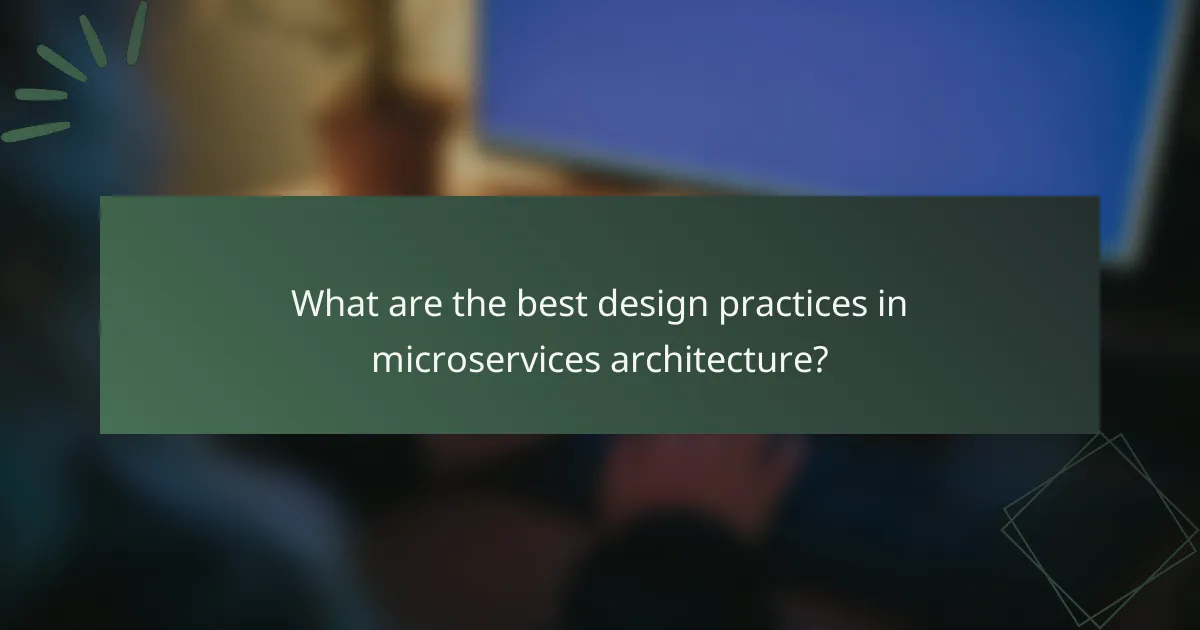 What are the best design practices in microservices architecture?